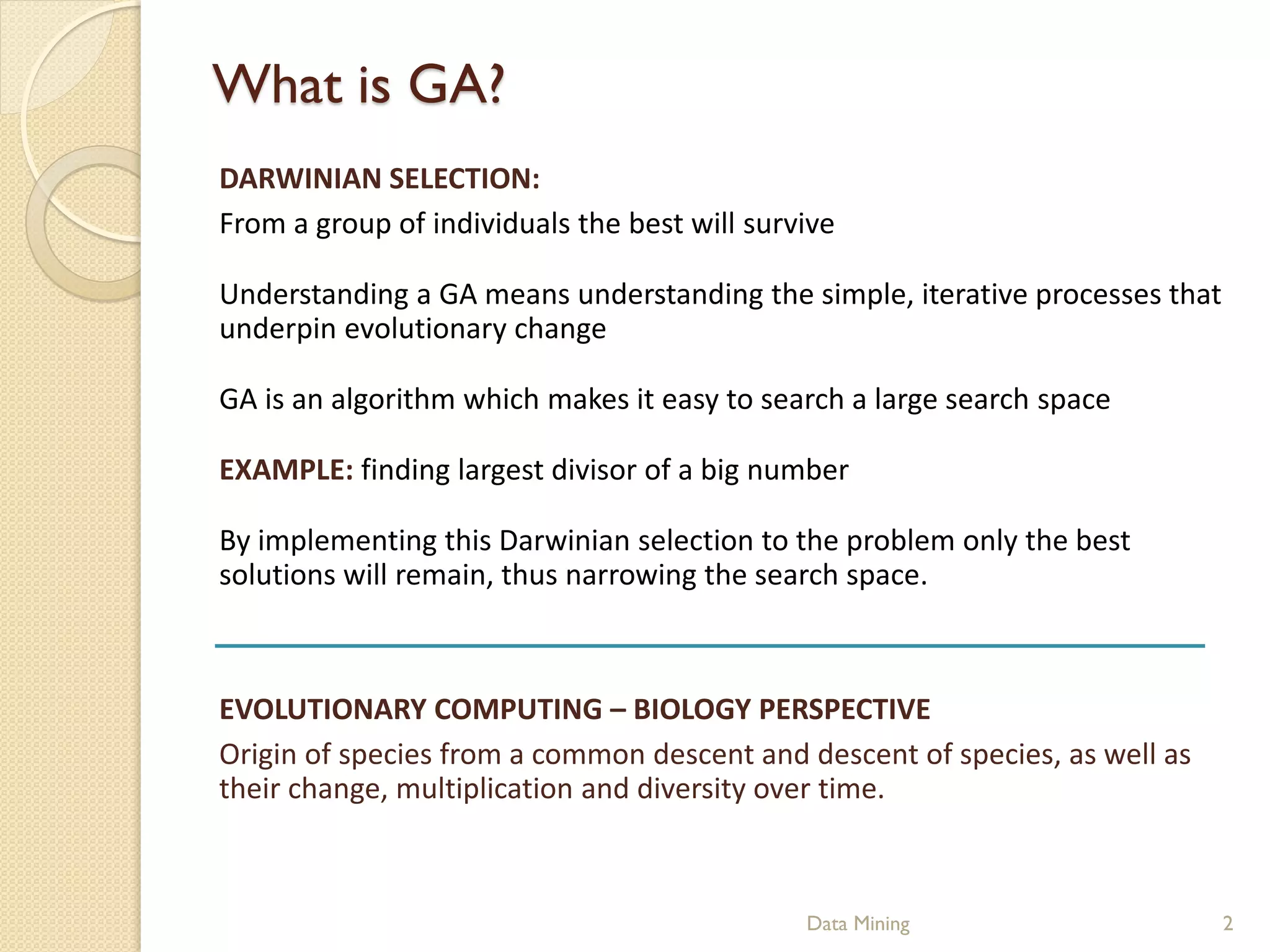 What is GA?

DARWINIAN SELECTION:

From a group of individuals the best will survive

Understanding a GA means understanding the simple, iterative processes that underpin evolutionary change

GA is an algorithm which makes it easy to search a large search space

EXAMPLE: finding largest divisor of a big number

By implementing this Darwinian selection to the problem only the best solutions will remain, thus narrowing the search space.

EVOLUTIONARY COMPUTING – BIOLOGY PERSPECTIVE

Origin of species from a common descent and descent of species, as well as their change, multiplication and diversity over time.

Data Mining

2